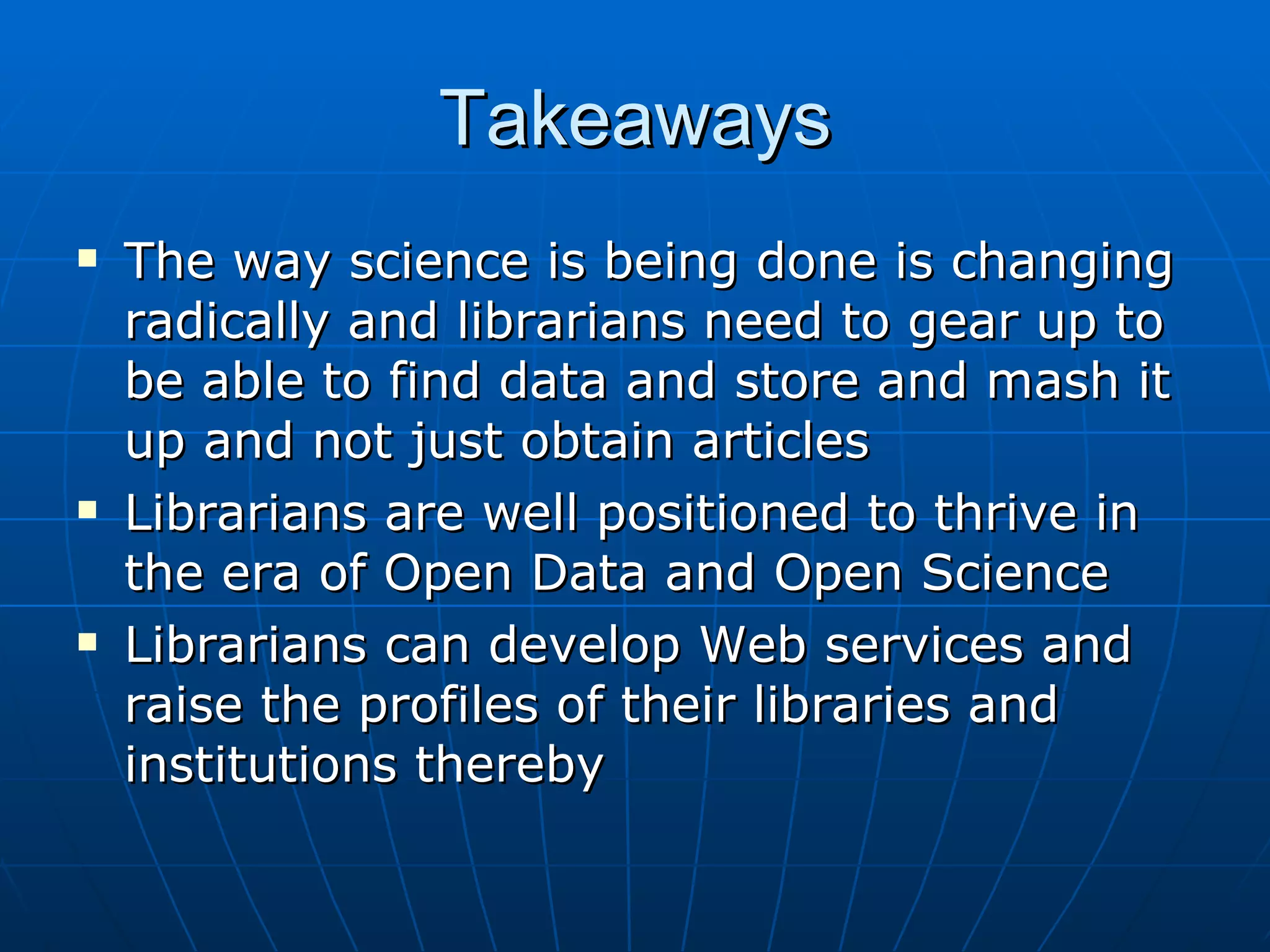 Takeaways

▪ The way science is being done is changing radically and librarians need to gear up to be able to find data and store and mash it up and not just obtain articles
▪ Librarians are well positioned to thrive in the era of Open Data and Open Science
▪ Librarians can develop Web services and raise the profiles of their libraries and institutions thereby